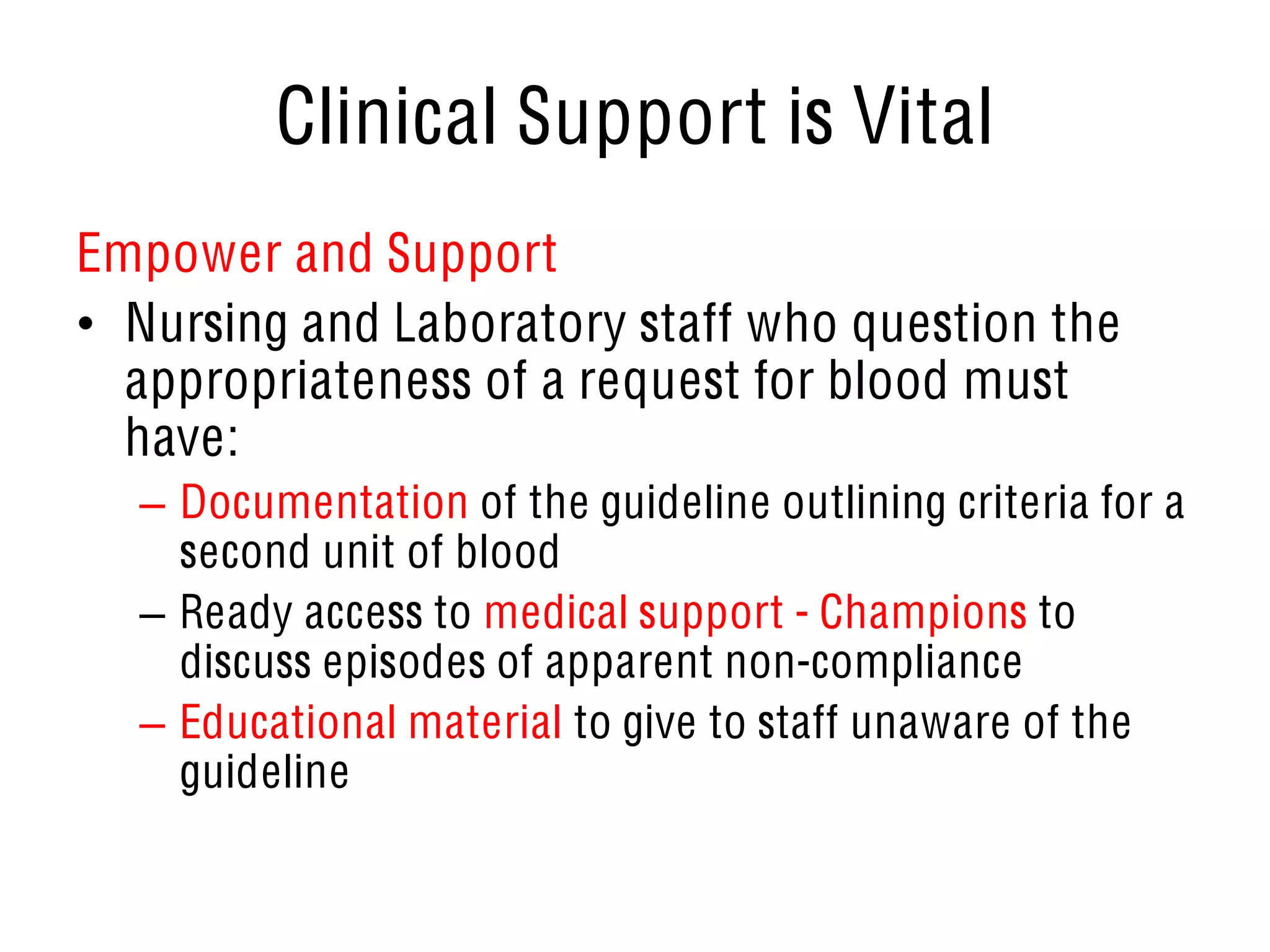 Clinical Support is Vital

Empower and Support

• Nursing and Laboratory staff who question the appropriateness of a request for blood must have:

– Documentation of the guideline outlining criteria for a second unit of blood

– Ready access to medical support - Champions to discuss episodes of apparent non-compliance

– Educational material to give to staff unaware of the guideline